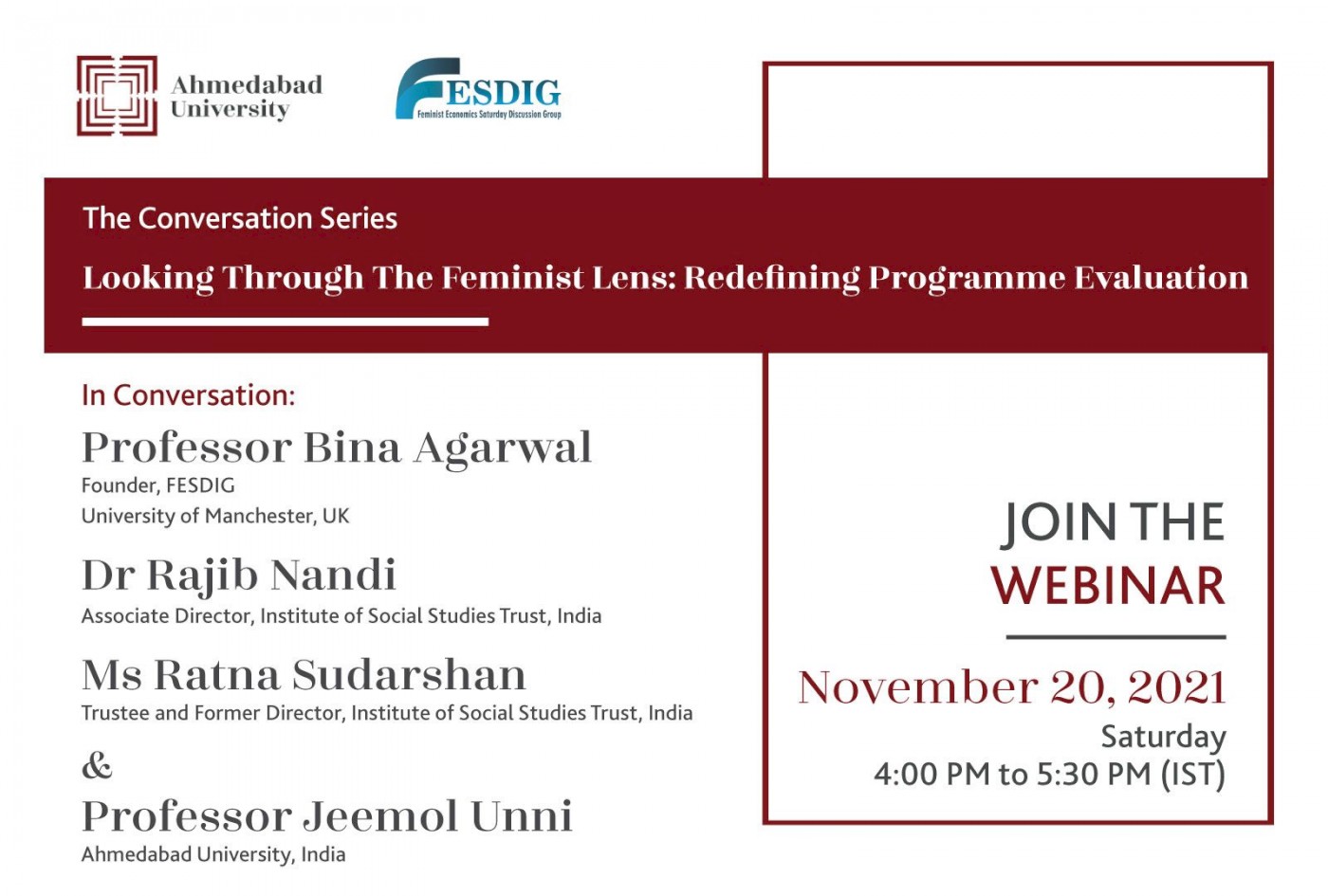 Ahmedabad University

FESDIG
Feminist Economics Saturday Discussion Group

The Conversation Series

Looking Through The Feminist Lens: Redefining Programme Evaluation

In Conversation:

Professor Bina Agarwal
Founder, FESDIG
University of Manchester, UK

Dr Rajib Nandi
Associate Director, Institute of Social Studies Trust, India

Ms Ratna Sudarshan
Trustee and Former Director, Institute of Social Studies Trust, India

&

Professor Jeemol Unni
Ahmedabad University, India

JOIN THE WEBINAR

November 20, 2021
Saturday
4:00 PM to 5:30 PM (IST)